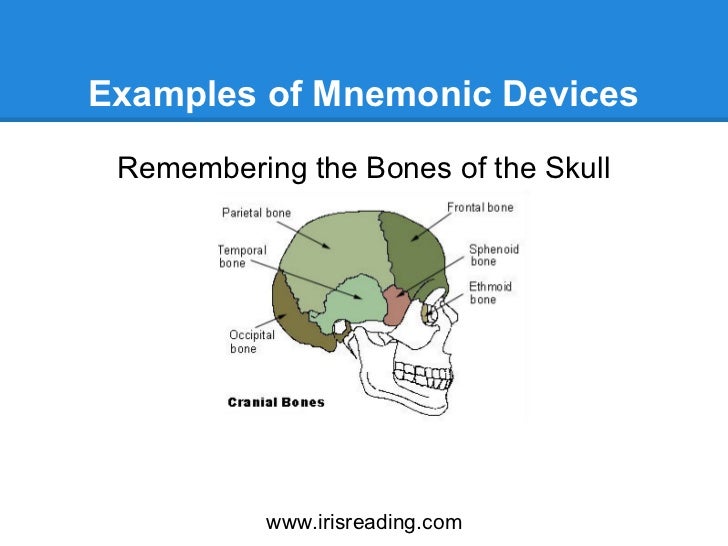 Examples of Mnemonic Devices

Remembering the Bones of the Skull

Parietal bone

Frontal bone

Temporal bone

Sphenoid bone

Ethmoid bone

Occipital bone

Cranial Bones

www.irisreading.com